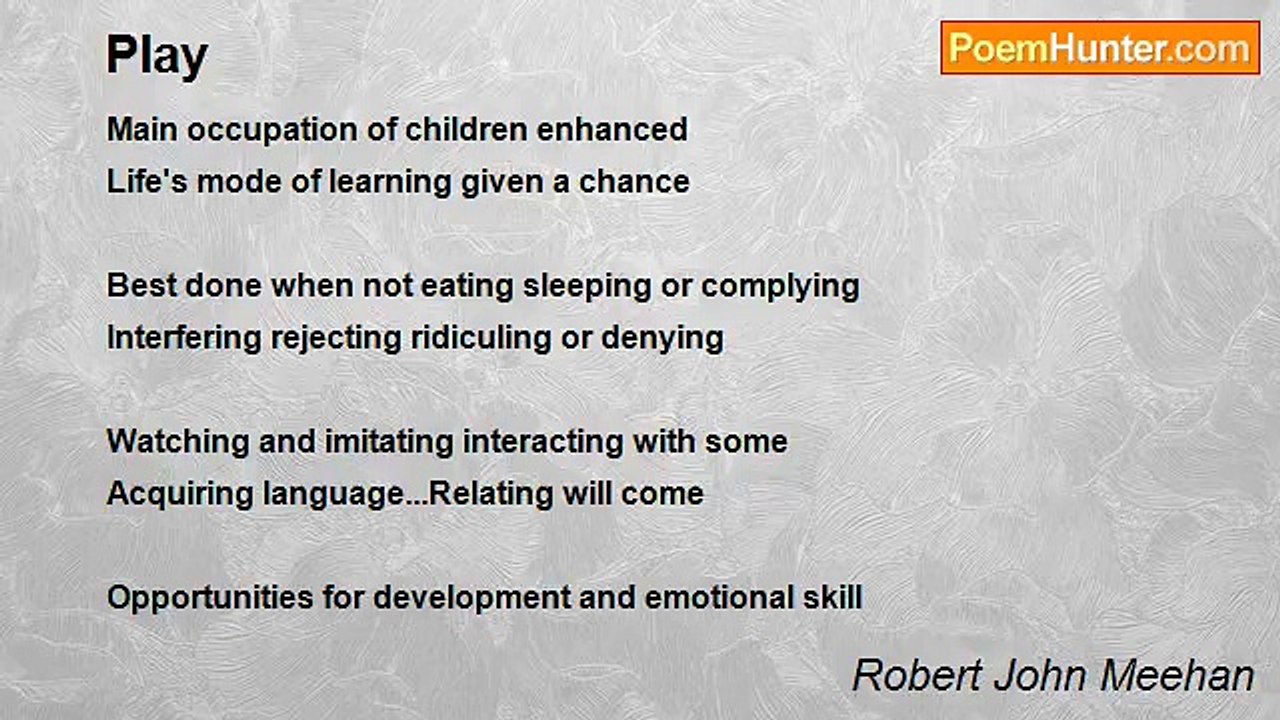 Play

PoemHunter.com

Main occupation of children enhanced
Life's mode of learning given a chance

Best done when not eating sleeping or complying
Interfering rejecting ridiculing or denying

Watching and imitating interacting with some
Acquiring language...Relating will come

Opportunities for development and emotional skill

Robert John Meehan